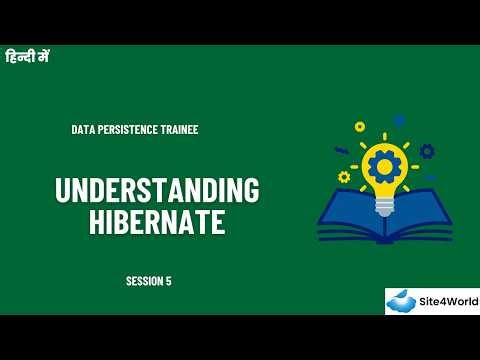 हिन्दी में

DATA PERSISTENCE TRAINEE

UNDERSTANDING HIBERNATE

SESSION 5

Site4World